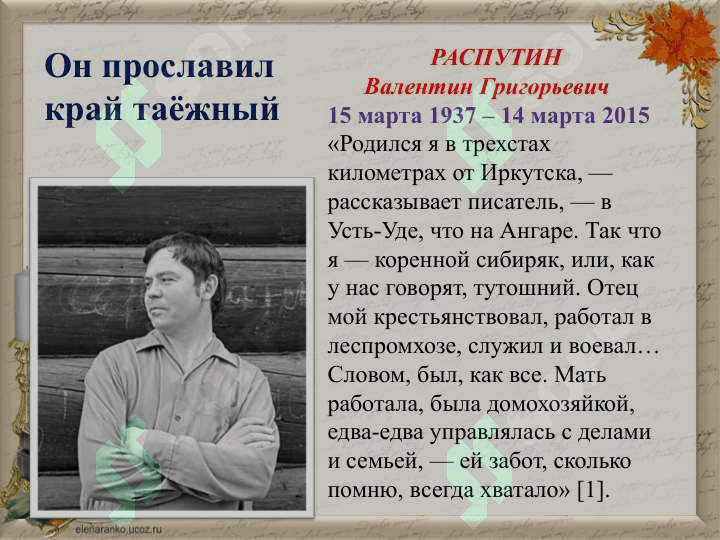 Он прославил край таёжный

РАСПУТИН
Валентин Григорьевич
15 марта 1937 – 14 марта 2015

«Родился я в трехстах километрах от Иркутска, — рассказывает писатель, — в Усть-Уде, что на Ангаре. Так что я — коренной сибиряк, или, как у нас говорят, тутошний. Отец мой крестьянствовал, работал в леспромхозе, служил и воевал… Словом, был, как все. Мать работала, была домохозяйкой, едва-едва управлялась с делами и семьей, — ей забот, сколько помню, всегда хватало» [1].

elenaranko.ucoz.ru